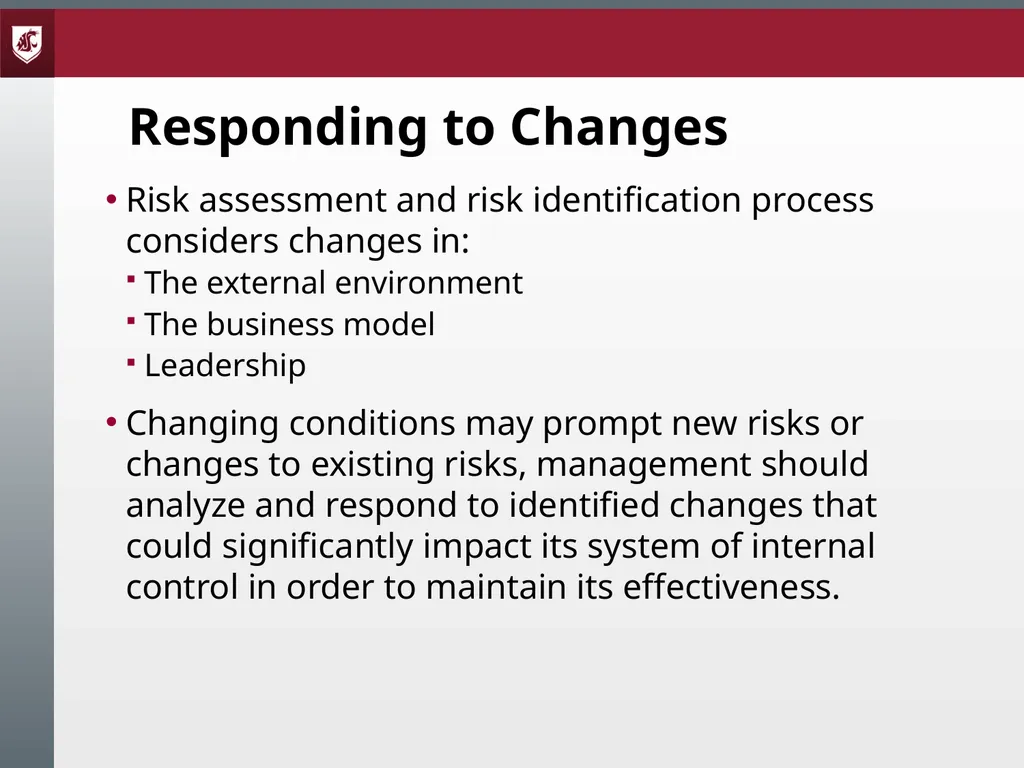 Responding to Changes

• Risk assessment and risk identification process considers changes in:
  ▪ The external environment
  ▪ The business model
  ▪ Leadership

• Changing conditions may prompt new risks or changes to existing risks, management should analyze and respond to identified changes that could significantly impact its system of internal control in order to maintain its effectiveness.